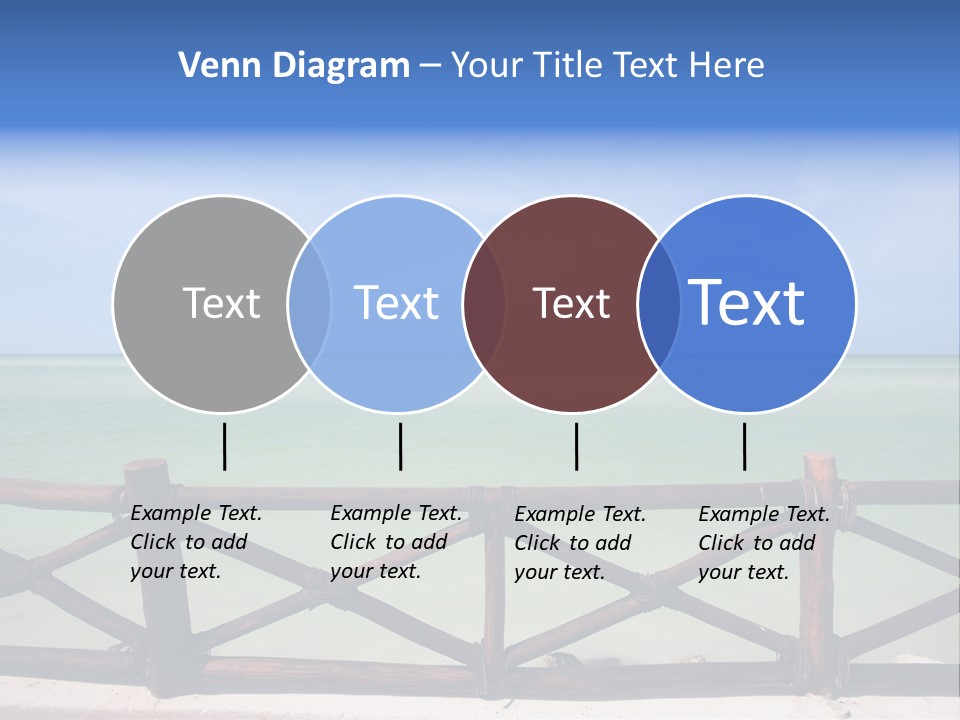 Venn Diagram – Your Title Text Here

Text

Text

Text

Text

Example Text. Click to add your text.

Example Text. Click to add your text.

Example Text. Click to add your text.

Example Text. Click to add your text.